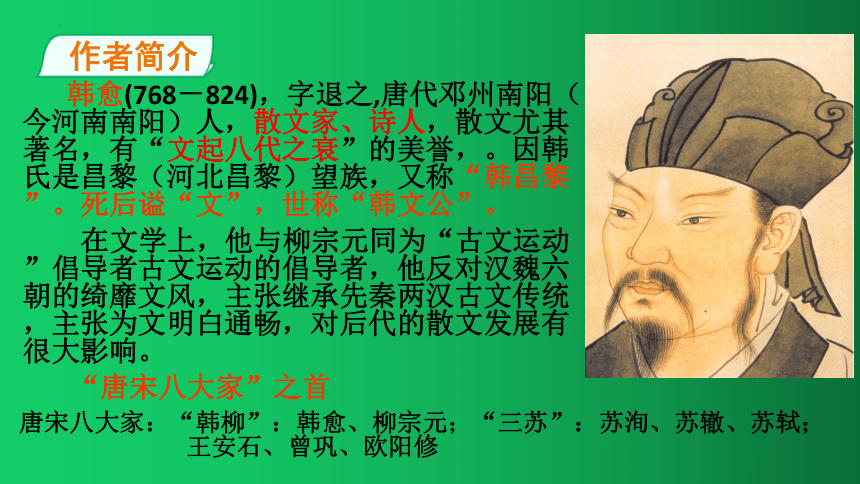 作者简介

韩愈(768－824)，字退之,唐代邓州南阳（今河南南阳）人，散文家、诗人，散文尤其著名，有“文起八代之衰”的美誉，。因韩氏是昌黎（河北昌黎）望族，又称“韩昌黎”。死后谥“文”，世称“韩文公”。

在文学上，他与柳宗元同为“古文运动”倡导者古文运动的倡导者，他反对汉魏六朝的绮靡文风，主张继承先秦两汉古文传统，主张为文明白通畅，对后代的散文发展有很大影响。

“唐宋八大家”之首

唐宋八大家：“韩柳”：韩愈、柳宗元；“三苏”：苏洵、苏辙、苏轼；王安石、曾巩、欧阳修